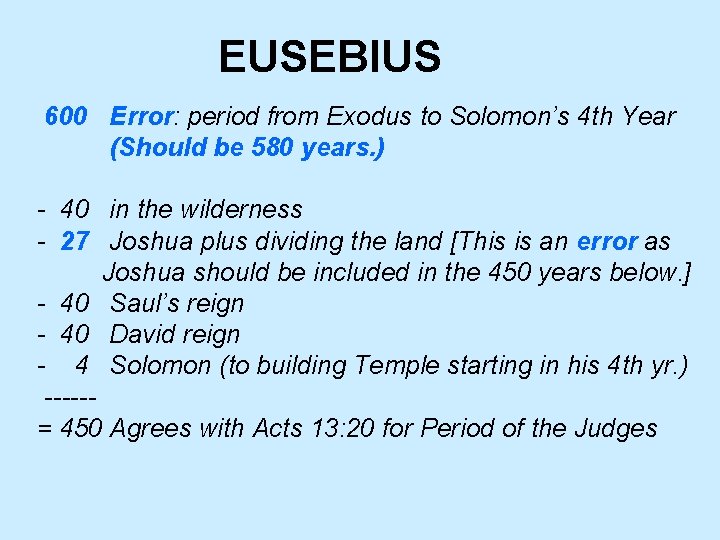 EUSEBIUS

600 Error: period from Exodus to Solomon's 4th Year (Should be 580 years.)

- 40 in the wilderness
- 27 Joshua plus dividing the land [This is an error as Joshua should be included in the 450 years below.]
- 40 Saul's reign
- 40 David reign
- 4 Solomon (to building Temple starting in his 4th yr.)
------
= 450 Agrees with Acts 13:20 for Period of the Judges